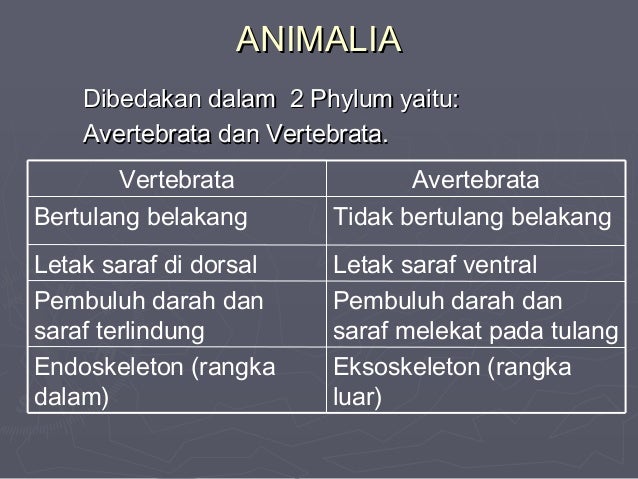 ANIMALIA

Dibedakan dalam 2 Phylum yaitu:
Avertebrata dan Vertebrata.

| Vertebrata | Avertebrata |
|---|---|
| Bertulang belakang | Tidak bertulang belakang |
| Letak saraf di dorsal | Letak saraf ventral |
| Pembuluh darah dan saraf terlindung | Pembuluh darah dan saraf melekat pada tulang |
| Endoskeleton (rangka dalam) | Eksoskeleton (rangka luar) |